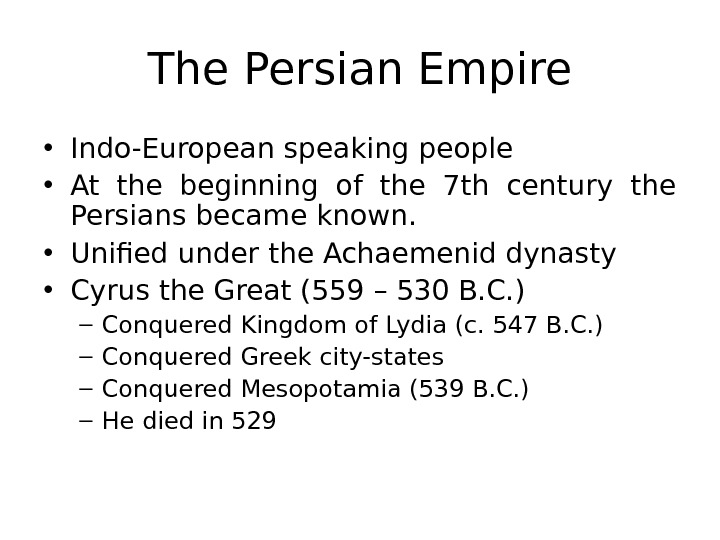 The Persian Empire

• Indo-European speaking people
• At the beginning of the 7th century the Persians became known.
• Unified under the Achaemenid dynasty
• Cyrus the Great (559 – 530 B.C.)
  – Conquered Kingdom of Lydia (c. 547 B.C.)
  – Conquered Greek city-states
  – Conquered Mesopotamia (539 B.C.)
  – He died in 529